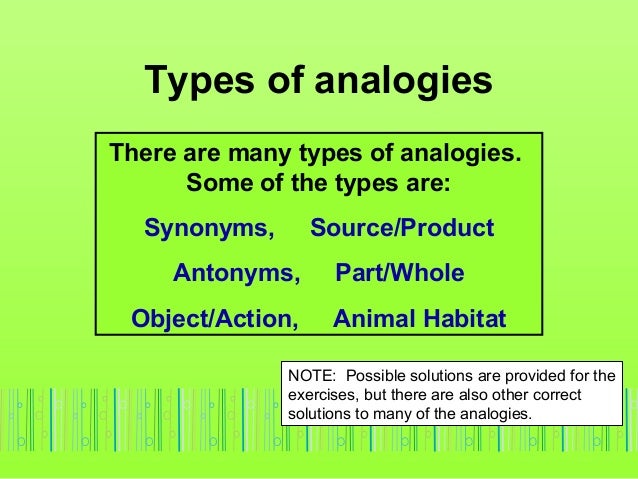 Types of analogies

There are many types of analogies. Some of the types are:

Synonyms, Source/Product

Antonyms, Part/Whole

Object/Action, Animal Habitat

NOTE: Possible solutions are provided for the exercises, but there are also other correct solutions to many of the analogies.